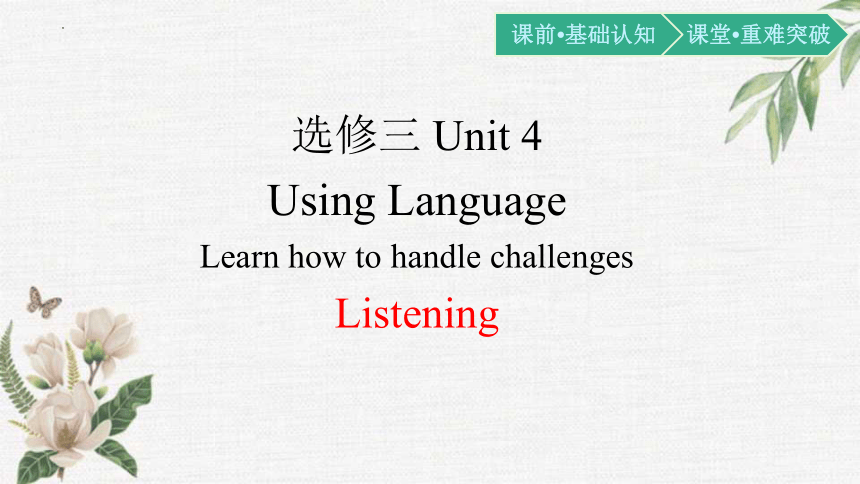 课前•基础认知 课堂•重难突破

选修三 Unit 4

Using Language

Learn how to handle challenges

Listening